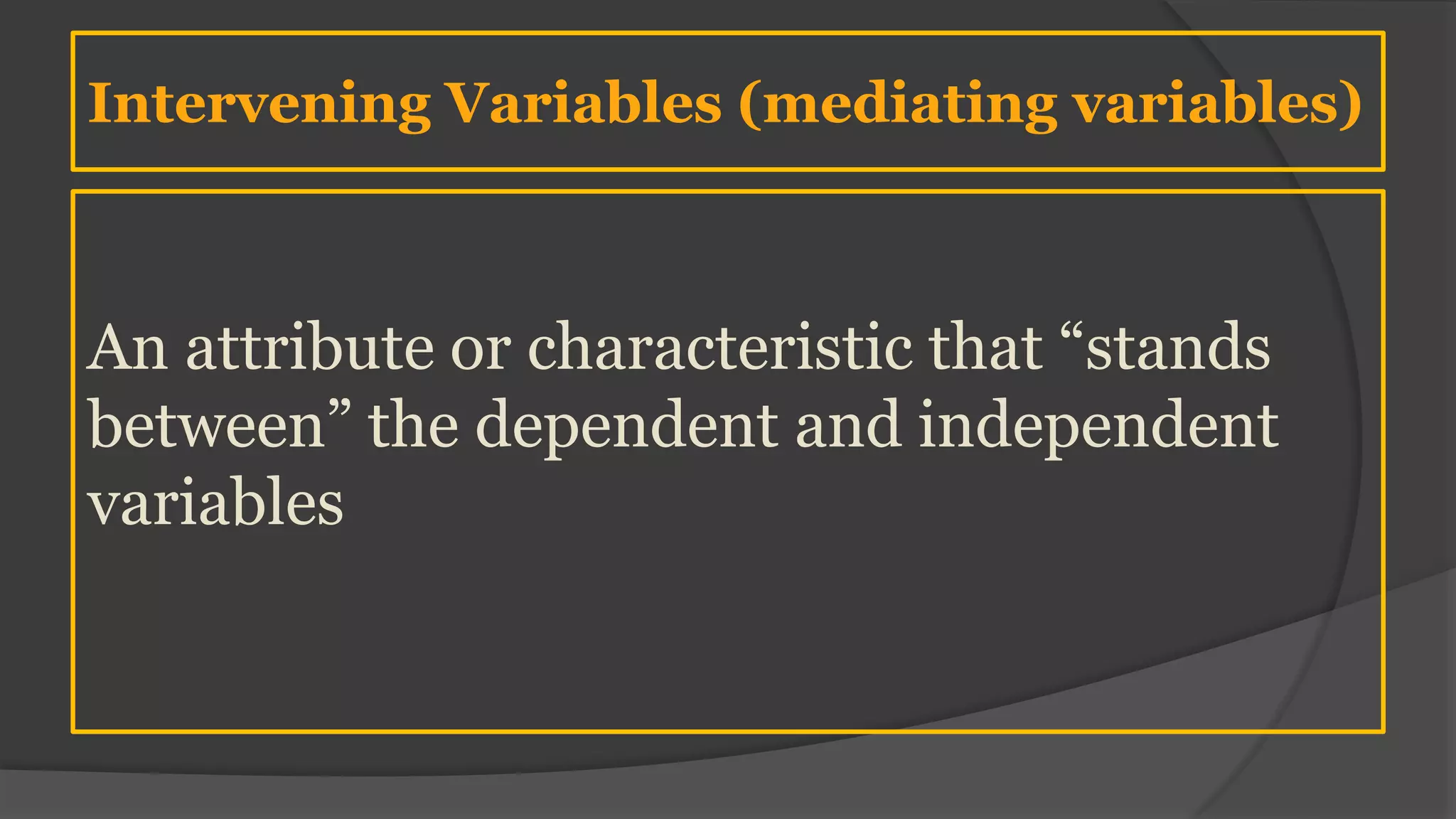 Intervening Variables (mediating variables)

An attribute or characteristic that “stands between” the dependent and independent variables